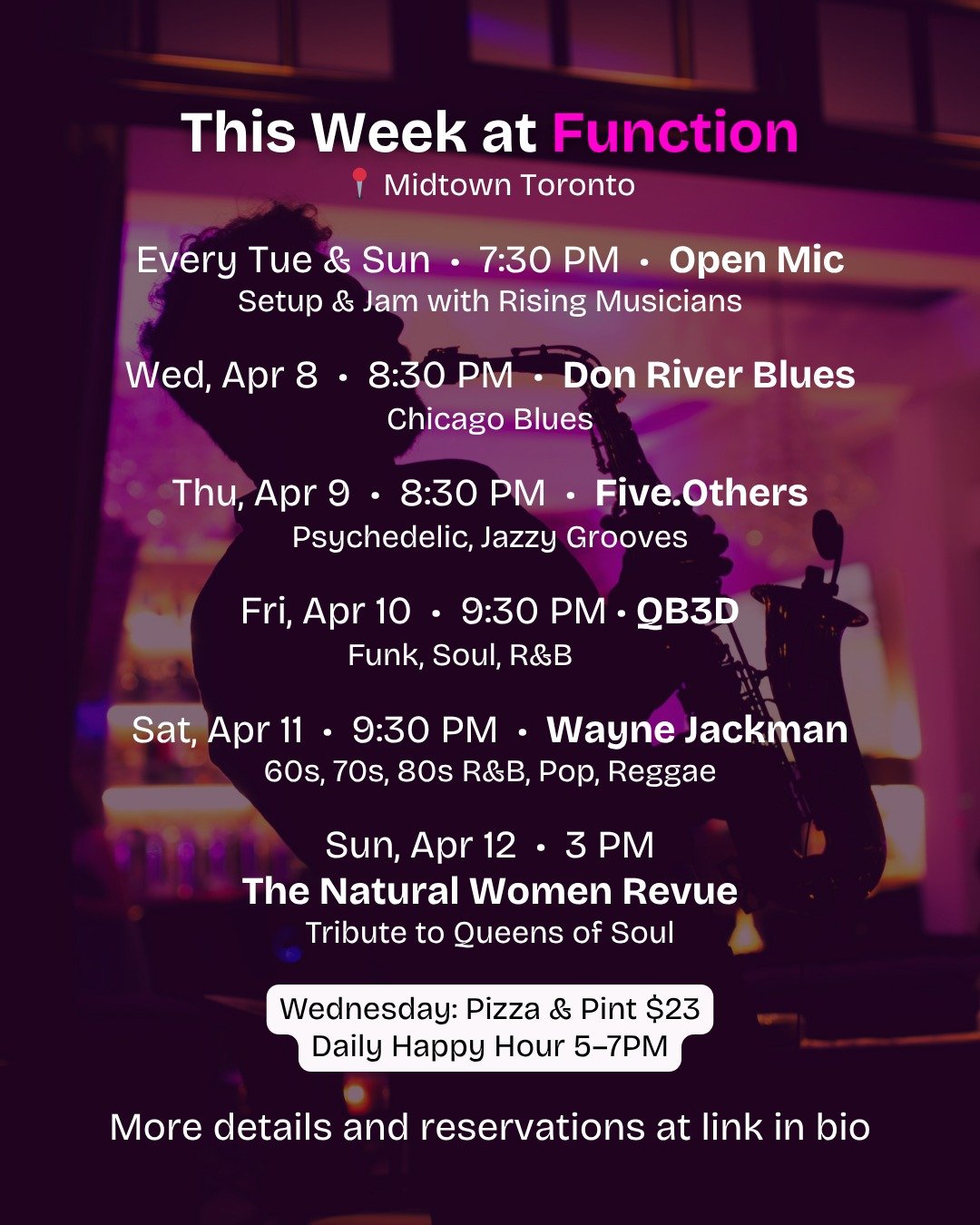 This Week at Function
📍 Midtown Toronto

Every Tue & Sun • 7:30 PM • Open Mic
Setup & Jam with Rising Musicians

Wed, Apr 8 • 8:30 PM • Don River Blues
Chicago Blues

Thu, Apr 9 • 8:30 PM • Five.Others
Psychedelic, Jazzy Grooves

Fri, Apr 10 • 9:30 PM • QB3D
Funk, Soul, R&B

Sat, Apr 11 • 9:30 PM • Wayne Jackman
60s, 70s, 80s R&B, Pop, Reggae

Sun, Apr 12 • 3 PM
The Natural Women Revue
Tribute to Queens of Soul

Wednesday: Pizza & Pint $23
Daily Happy Hour 5–7PM

More details and reservations at link in bio